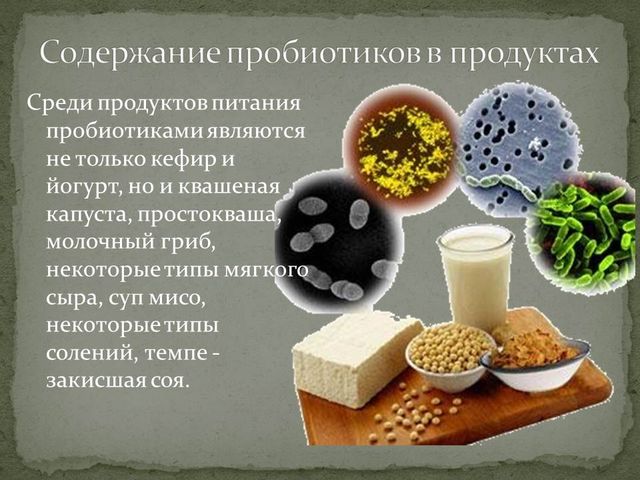 Содержание пробиотиков в продуктах

Среди продуктов питания пробиотиками являются не только кефир и йогурт, но и квашеная капуста, простокваша, молочный гриб, некоторые типы мягкого сыра, суп мисо, некоторые типы солений, темпе - закисшая соя.